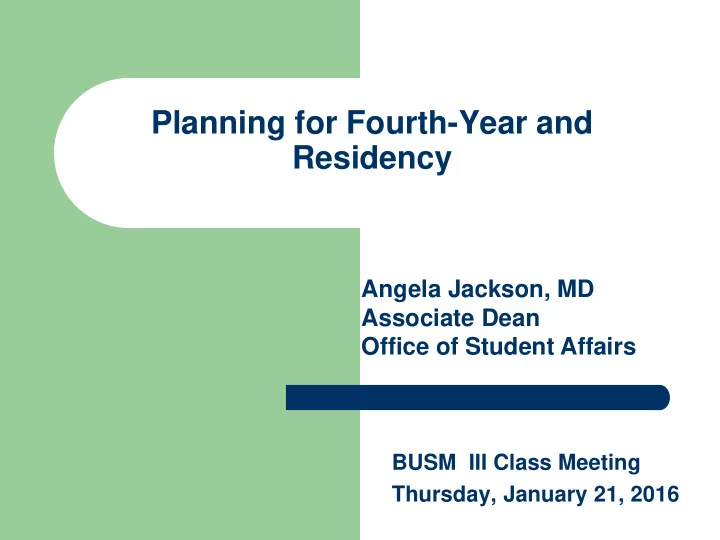 Planning for Fourth-Year and Residency

Angela Jackson, MD
Associate Dean
Office of Student Affairs

BUSM III Class Meeting
Thursday, January 21, 2016